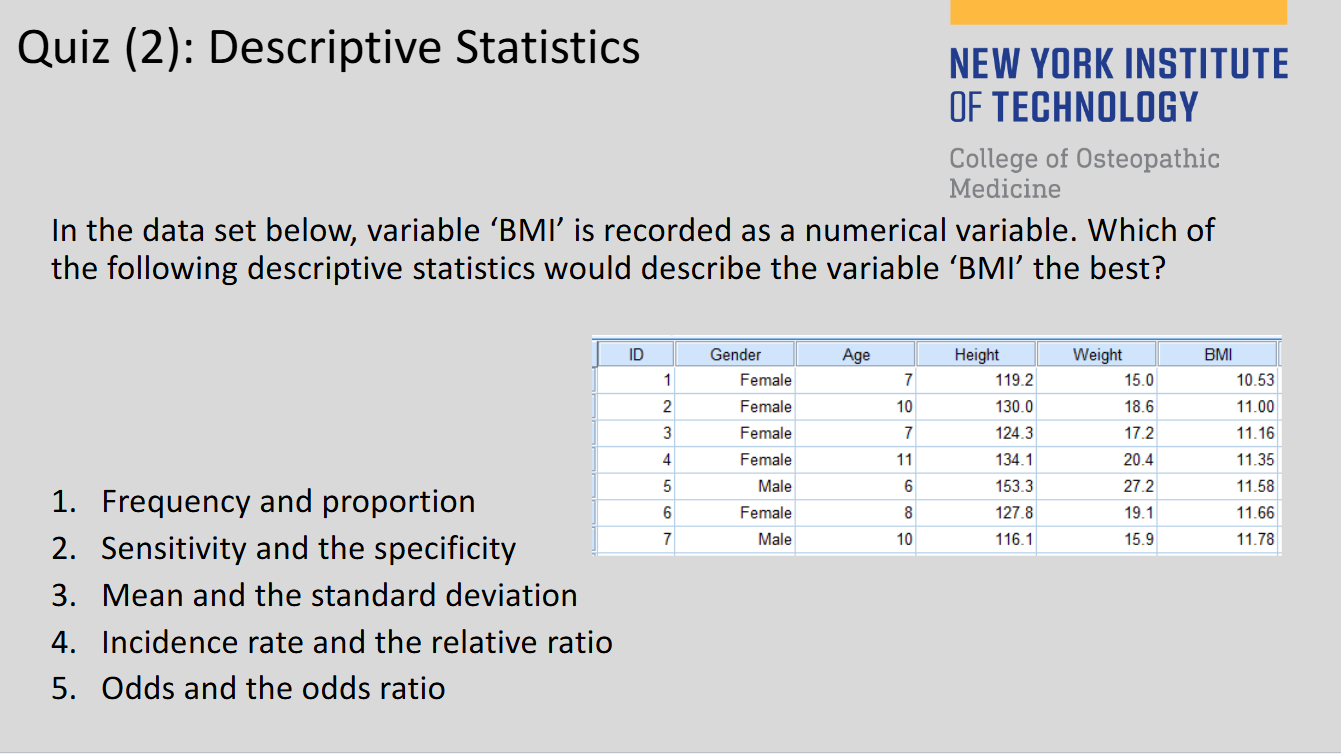 Quiz (2): Descriptive Statistics

NEW YORK INSTITUTE OF TECHNOLOGY

College of Osteopathic Medicine

In the data set below, variable ‘BMI’ is recorded as a numerical variable. Which of the following descriptive statistics would describe the variable ‘BMI’ the best?

| ID | Gender | Age | Height | Weight | BMI |
|---|---|---|---|---|---|
| 1 | Female | 7 | 119.2 | 15.0 | 10.53 |
| 2 | Female | 10 | 130.0 | 18.6 | 11.00 |
| 3 | Female | 7 | 124.3 | 17.2 | 11.16 |
| 4 | Female | 11 | 134.1 | 20.4 | 11.35 |
| 5 | Male | 6 | 153.3 | 27.2 | 11.58 |
| 6 | Female | 8 | 127.8 | 19.1 | 11.66 |
| 7 | Male | 10 | 116.1 | 15.9 | 11.78 |

1. Frequency and proportion
2. Sensitivity and the specificity
3. Mean and the standard deviation
4. Incidence rate and the relative ratio
5. Odds and the odds ratio